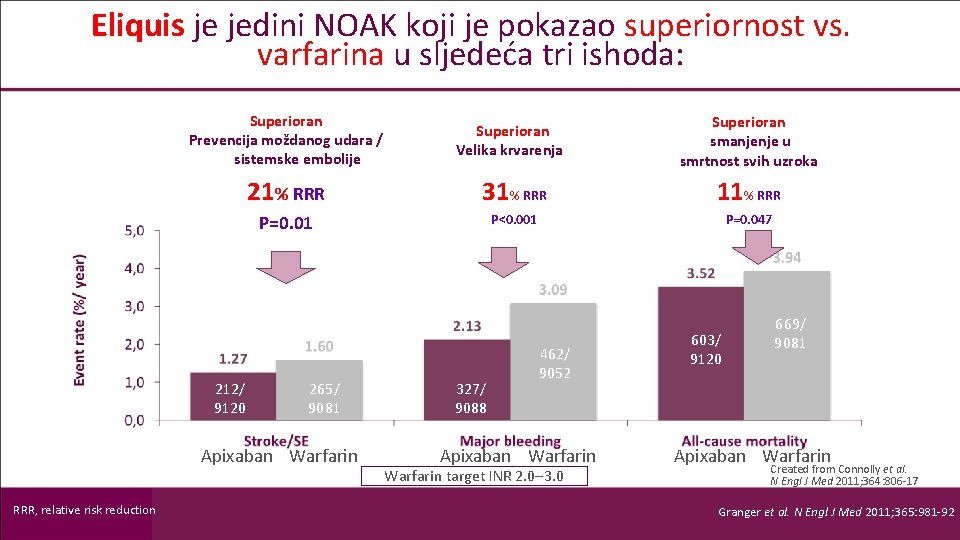 Eliquis je jedini NOAK koji je pokazao superiornost vs. varfarina u sljedeća tri ishoda:

Superioran
Prevencija moždanog udara / sistemske embolije

21% RRR
P=0.01

Superioran
Velika krvarenja

31% RRR
P<0.001

Superioran
smanjenje u smrtnost svih uzroka

11% RRR
P=0.047

Event rate (%/ year)

5,0
4,0
3,0
2,0
1,0
0,0

1.27
212/ 9120
1.60
265/ 9081

2.13
327/ 9088
3.09
462/ 9052

3.52
603/ 9120
3.94
669/ 9081

Stroke/SE
Apixaban Warfarin

Major bleeding
Apixaban Warfarin

All-cause mortality
Apixaban Warfarin

Warfarin target INR 2.0–3.0

Created from Connolly et al. N Engl J Med 2011;364:806-17

RRR, relative risk reduction

Granger et al. N Engl J Med 2011;365:981-92